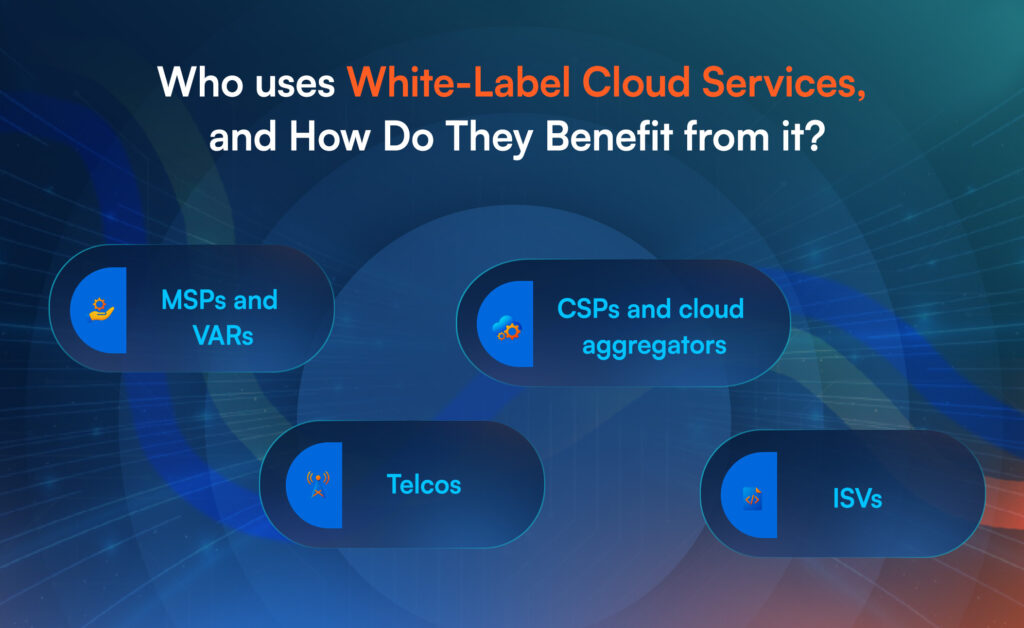 Who uses White-Label Cloud Services, and How Do They Benefit from it?

MSPs and VARs

CSPs and cloud aggregators

Telcos

ISVs